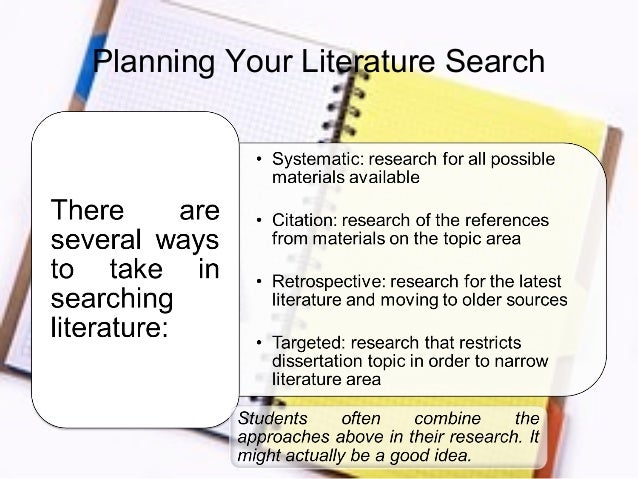 Planning Your Literature Search

There are several ways to take in searching literature:

• Systematic: research for all possible materials available

• Citation: research of the references from materials on the topic area

• Retrospective: research for the latest literature and moving to older sources

• Targeted: research that restricts dissertation topic in order to narrow literature area

Students often combine the approaches above in their research. It might actually be a good idea.